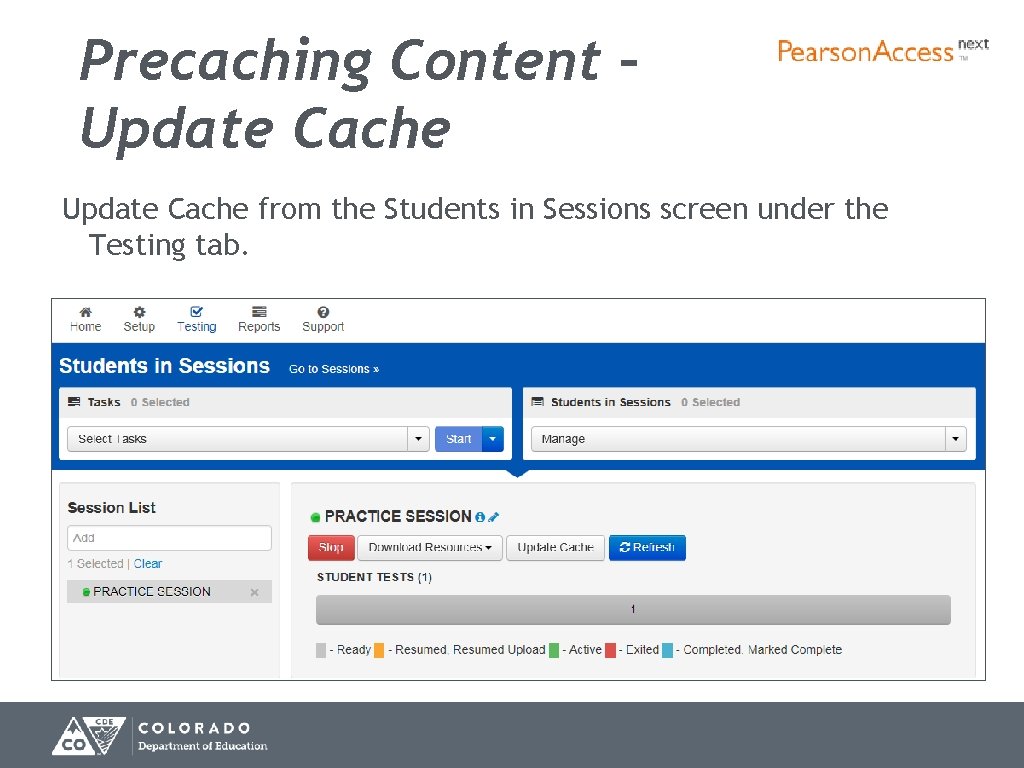 Precaching Content – Update Cache

PearsonAccess next TM

Update Cache from the Students in Sessions screen under the Testing tab.

Home Setup Testing Reports Support

Students in Sessions Go to Sessions »

Tasks 0 Selected

Select Tasks

Start

Students in Sessions 0 Selected

Manage

Session List

Add

1 Selected | Clear

PRACTICE SESSION ×

PRACTICE SESSION

Stop Download Resources Update Cache Refresh

STUDENT TESTS (1)

1

- Ready - Resumed, Resumed Upload - Active - Exited - Completed, Marked Complete

CDE CO COLORADO Department of Education